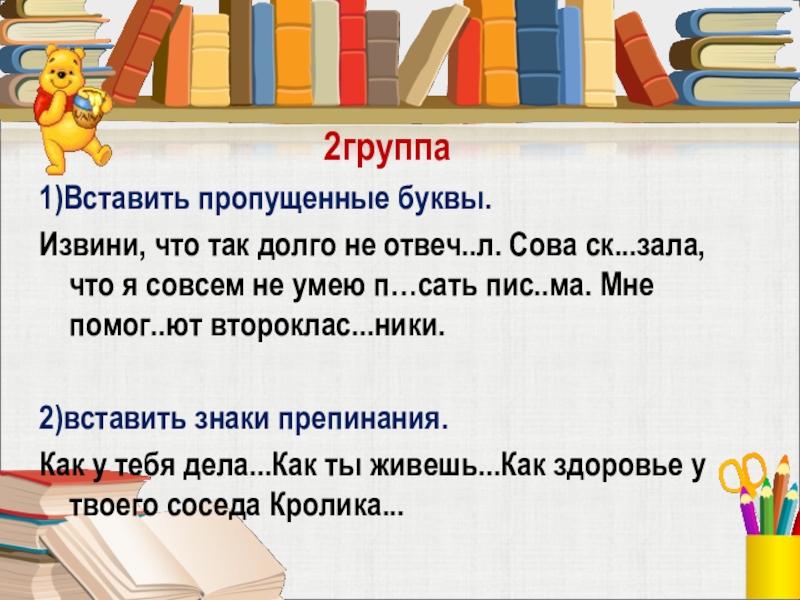 2группа

1)Вставить пропущенные буквы.

Извини, что так долго не отвеч..л. Сова ск...зала, что я совсем не умею п…сать пис..ма. Мне помог..ют второклас...ники.

2)вставить знаки препинания.

Как у тебя дела...Как ты живешь...Как здоровье у твоего соседа Кролика...